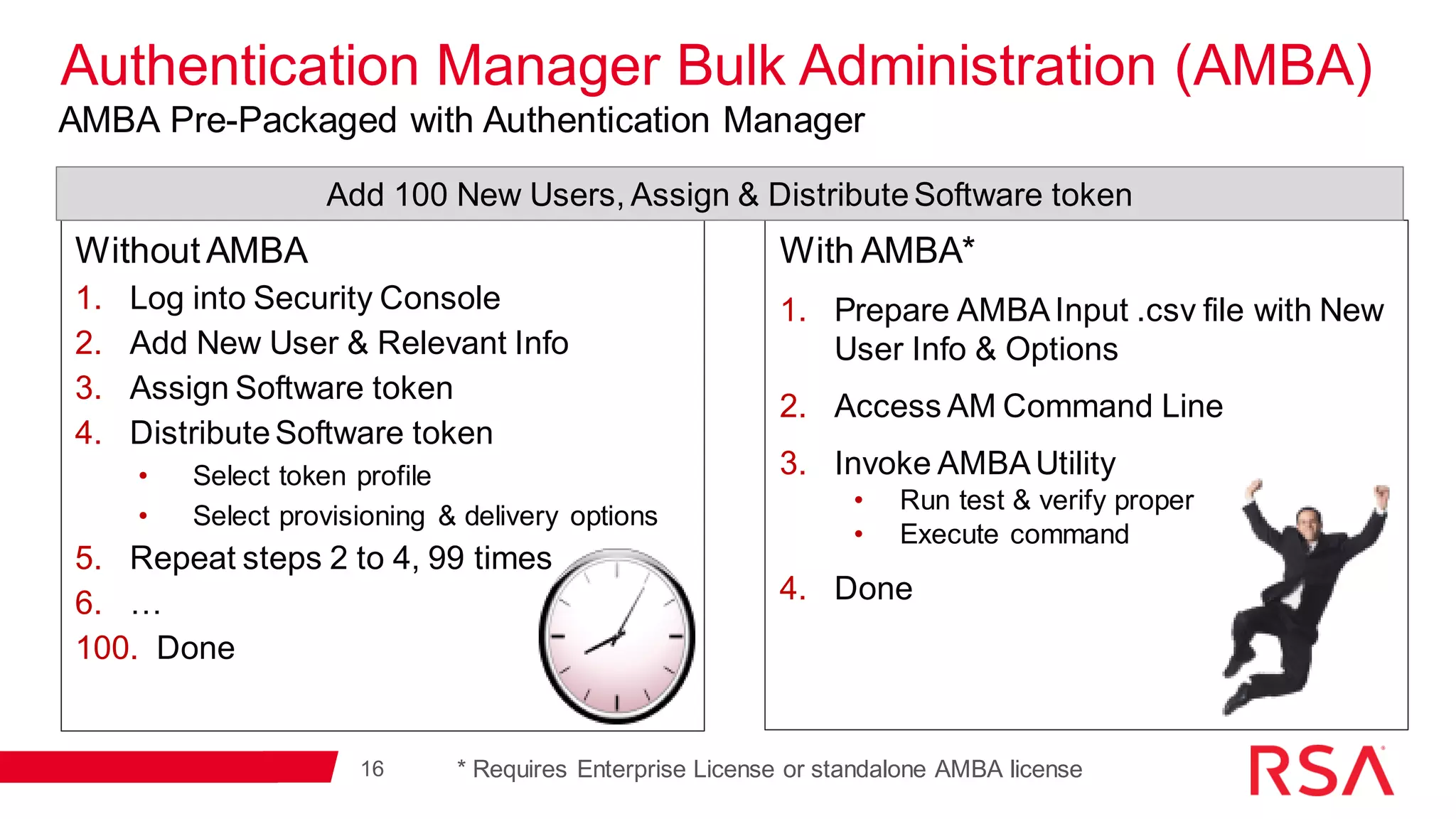 Authentication Manager Bulk Administration (AMBA)

AMBA Pre-Packaged with Authentication Manager

Add 100 New Users, Assign & Distribute Software token

Without AMBA

1. Log into Security Console
2. Add New User & Relevant Info
3. Assign Software token
4. Distribute Software token
   • Select token profile
   • Select provisioning & delivery options
5. Repeat steps 2 to 4, 99 times
6. …
100. Done

With AMBA*

1. Prepare AMBA Input .csv file with New User Info & Options
2. Access AM Command Line
3. Invoke AMBA Utility
   • Run test & verify proper
   • Execute command
4. Done

16

* Requires Enterprise License or standalone AMBA license

RSA